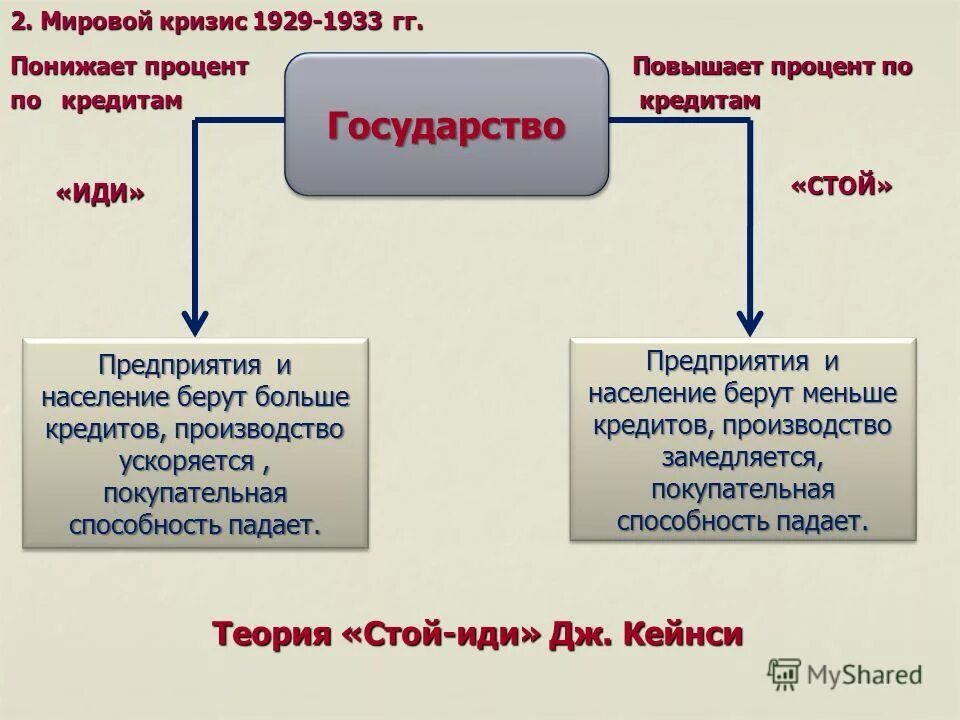 2. Мировой кризис 1929-1933 гг.

Понижает процент по кредитам

Государство

Повышает процент по кредитам

«ИДИ»

«СТОЙ»

Предприятия и население берут больше кредитов, производство ускоряется , покупательная способность падает.

Предприятия и население берут меньше кредитов, производство замедляется, покупательная способность падает.

Теория «Стой-иди» Дж. Кейнси

MyShared